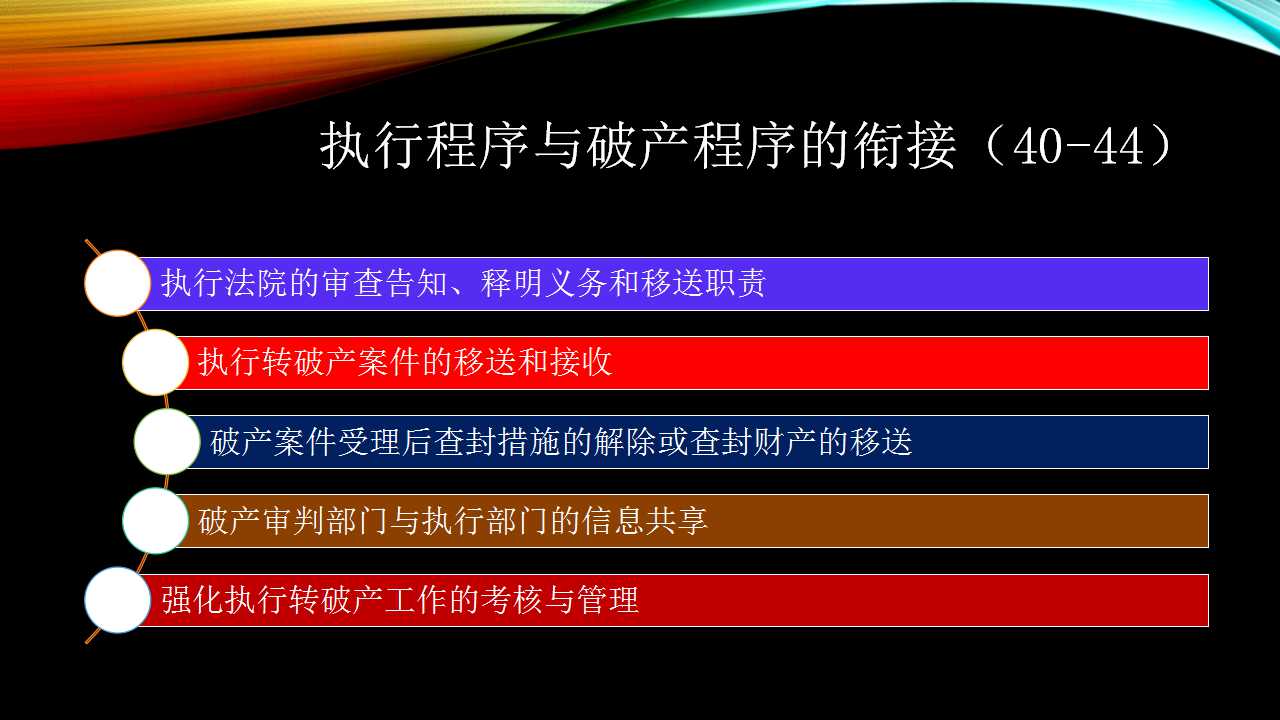 执行程序与破产程序的衔接（40-44）

执行法院的审查告知、释明义务和移送职责

执行转破产案件的移送和接收

破产案件受理后查封措施的解除或查封财产的移送

破产审判部门与执行部门的信息共享

强化执行转破产工作的考核与管理